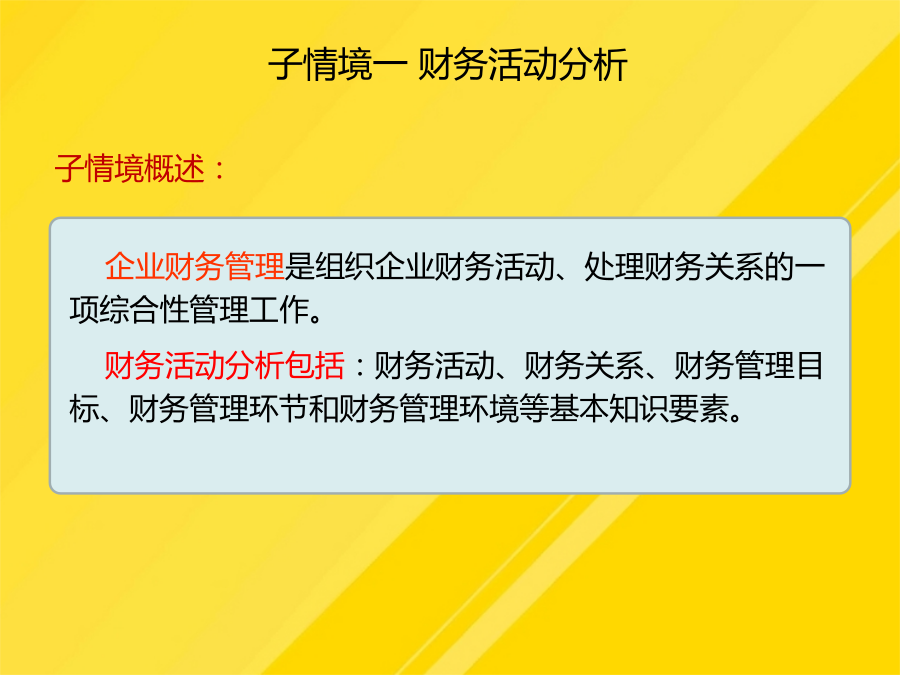 子情境一 财务活动分析

子情境概述：

企业财务管理是组织企业财务活动、处理财务关系的一项综合性管理工作。

财务活动分析包括：财务活动、财务关系、财务管理目标、财务管理环节和财务管理环境等基本知识要素。